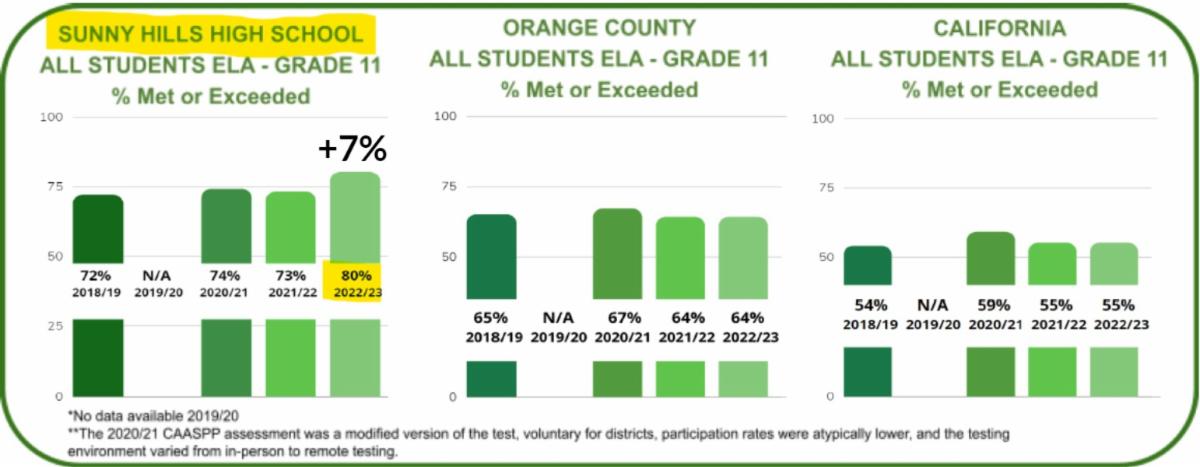 SUNNY HILLS HIGH SCHOOL
ALL STUDENTS ELA - GRADE 11
% Met or Exceeded

100
75
50
25
0

+7%

72%
2018/19

N/A
2019/20

74%
2020/21

73%
2021/22

80%
2022/23

ORANGE COUNTY
ALL STUDENTS ELA - GRADE 11
% Met or Exceeded

100
75
50
0

65%
2018/19

N/A
2019/20

67%
2020/21

64%
2021/22

64%
2022/23

CALIFORNIA
ALL STUDENTS ELA - GRADE 11
% Met or Exceeded

100
75
50
0

54%
2018/19

N/A
2019/20

59%
2020/21

55%
2021/22

55%
2022/23

*No data available 2019/20
**The 2020/21 CAASPP assessment was a modified version of the test, voluntary for districts, participation rates were atypically lower, and the testing environment varied from in-person to remote testing.